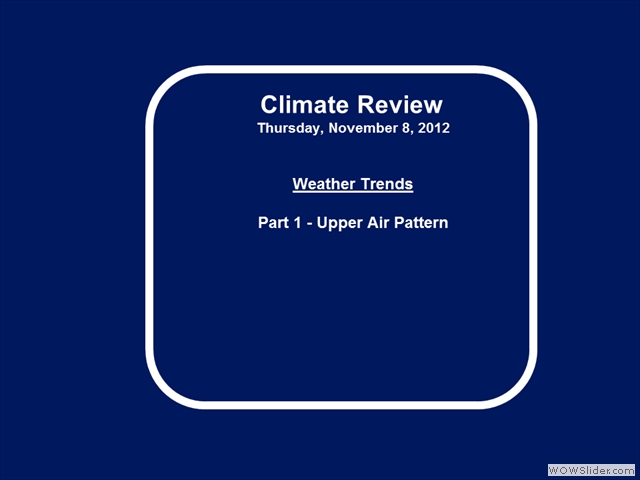 Climate Review
Thursday, November 8, 2012

Weather Trends

Part 1 - Upper Air Pattern

WOWSlider.com